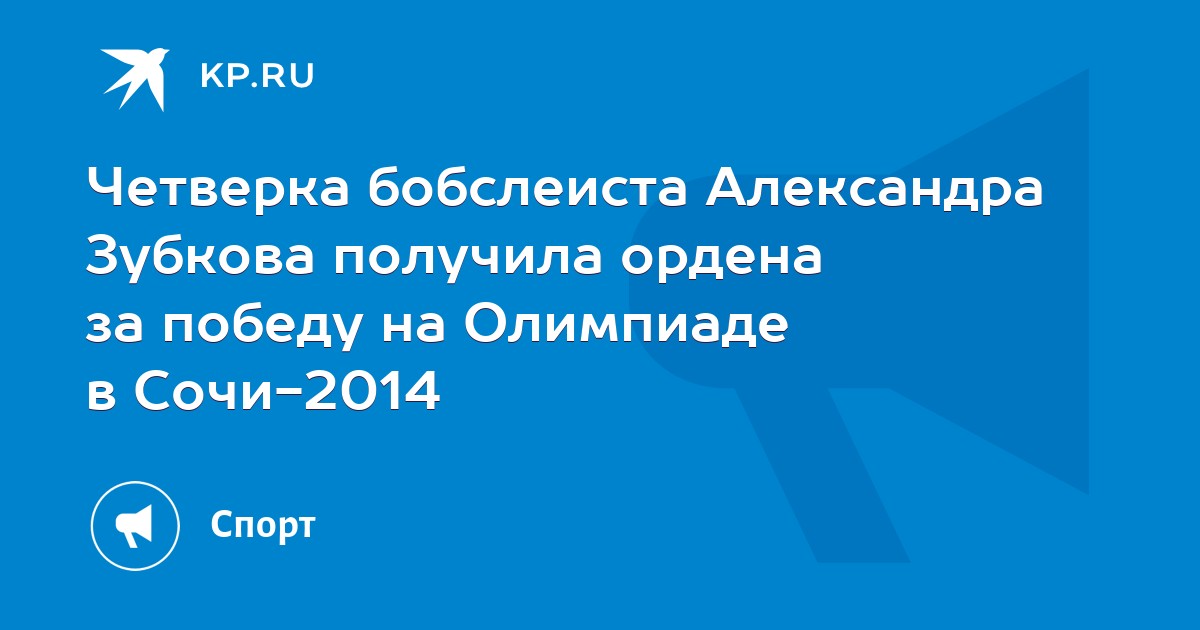 KP.RU

Четверка бобслеиста Александра Зубкова получила ордена за победу на Олимпиаде в Сочи-2014

Спорт